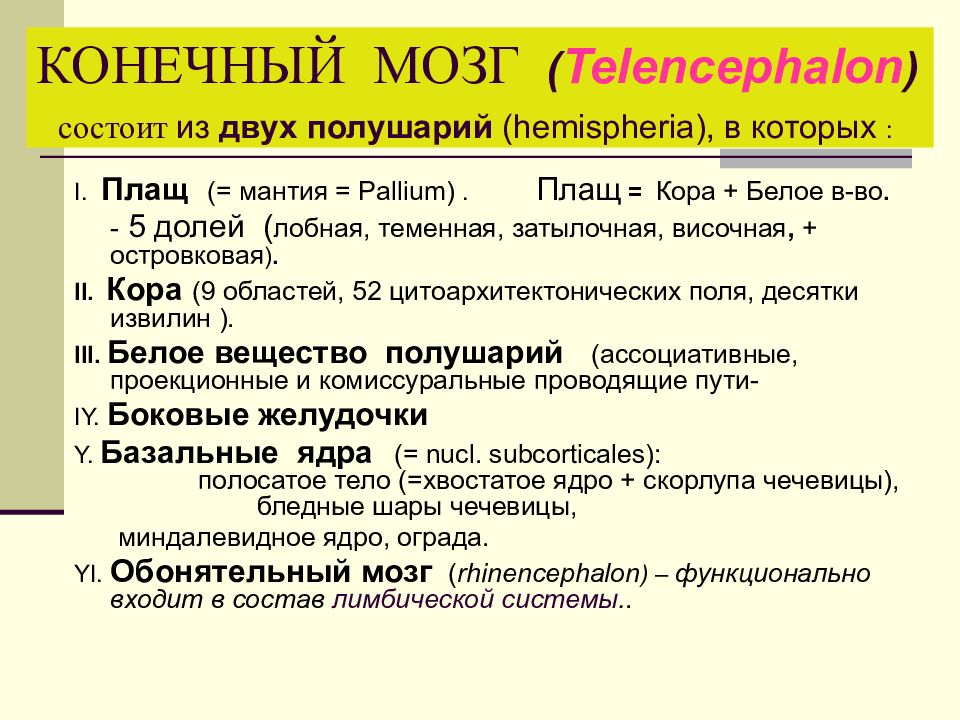 КОНЕЧНЫЙ МОЗГ (Telencephalon)

состоит из двух полушарий (hemispheria), в которых :

I. Плащ (= мантия = Pallium) . Плащ = Кора + Белое в-во.
- 5 долей (лобная, теменная, затылочная, височная, + островковая).

II. Кора (9 областей, 52 цитоархитектонических поля, десятки извилин ).

III. Белое вещество полушарий (ассоциативные, проекционные и комиссуральные проводящие пути-

IY. Боковые желудочки

Y. Базальные ядра (= nucl. subcorticales):
полосатое тело (=хвостатое ядро + скорлупа чечевицы),
бледные шары чечевицы,
миндалевидное ядро, ограда.

YI. Обонятельный мозг (rhinencephalon) – функционально входит в состав лимбической системы..